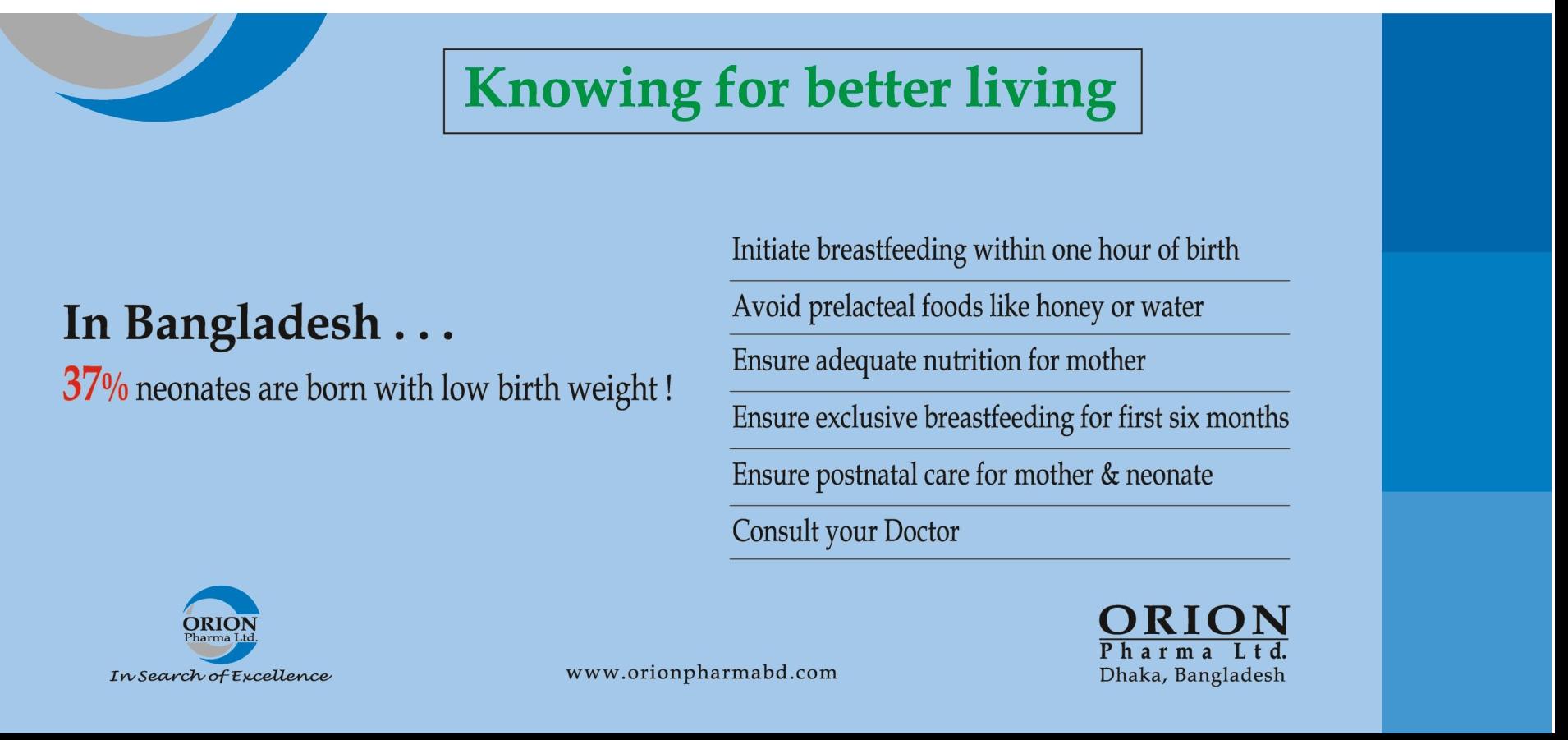 Knowing for better living

In Bangladesh . . .

37% neonates are born with low birth weight !

Initiate breastfeeding within one hour of birth

Avoid prelacteal foods like honey or water

Ensure adequate nutrition for mother

Ensure exclusive breastfeeding for first six months

Ensure postnatal care for mother & neonate

Consult your Doctor

ORION Pharma Ltd.

In Search of Excellence

www.orionpharmabd.com

ORION Pharma Ltd. Dhaka, Bangladesh